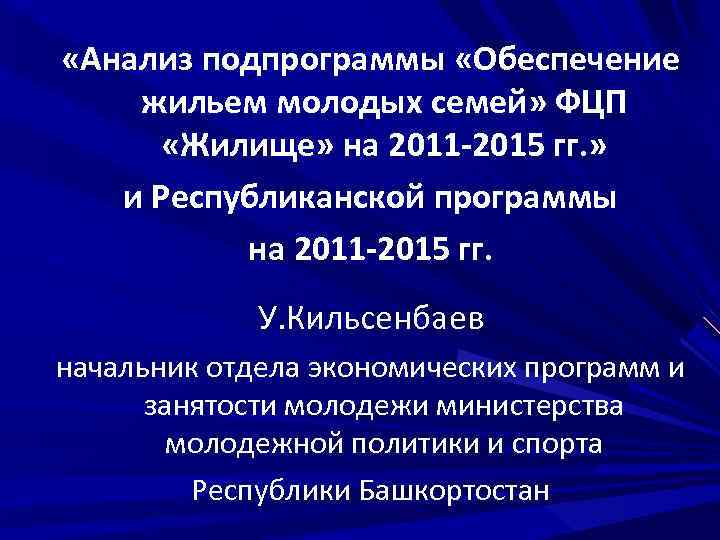 «Анализ подпрограммы «Обеспечение жильем молодых семей» ФЦП «Жилище» на 2011-2015 гг.» и Республиканской программы на 2011-2015 гг.

У.Кильсенбаев

начальник отдела экономических программ и занятости молодежи министерства молодежной политики и спорта Республики Башкортостан